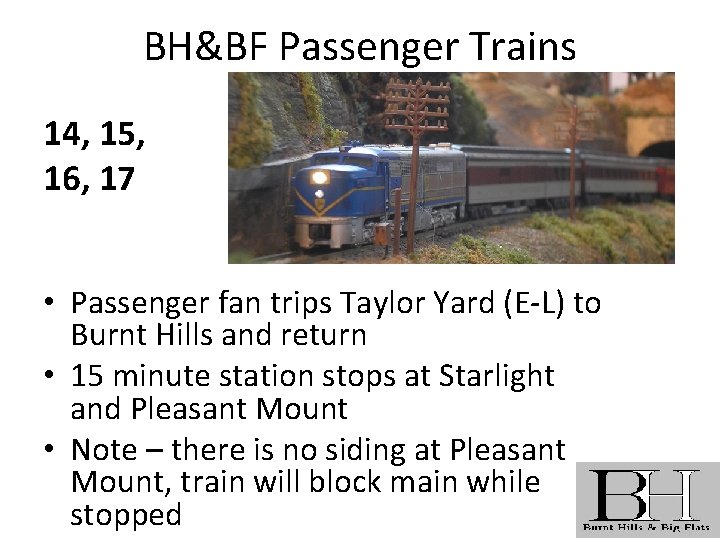 BH&BF Passenger Trains

14, 15,
16, 17

• Passenger fan trips Taylor Yard (E-L) to Burnt Hills and return
• 15 minute station stops at Starlight and Pleasant Mount
• Note – there is no siding at Pleasant Mount, train will block main while stopped

BH
Burnt Hills & Big Flats